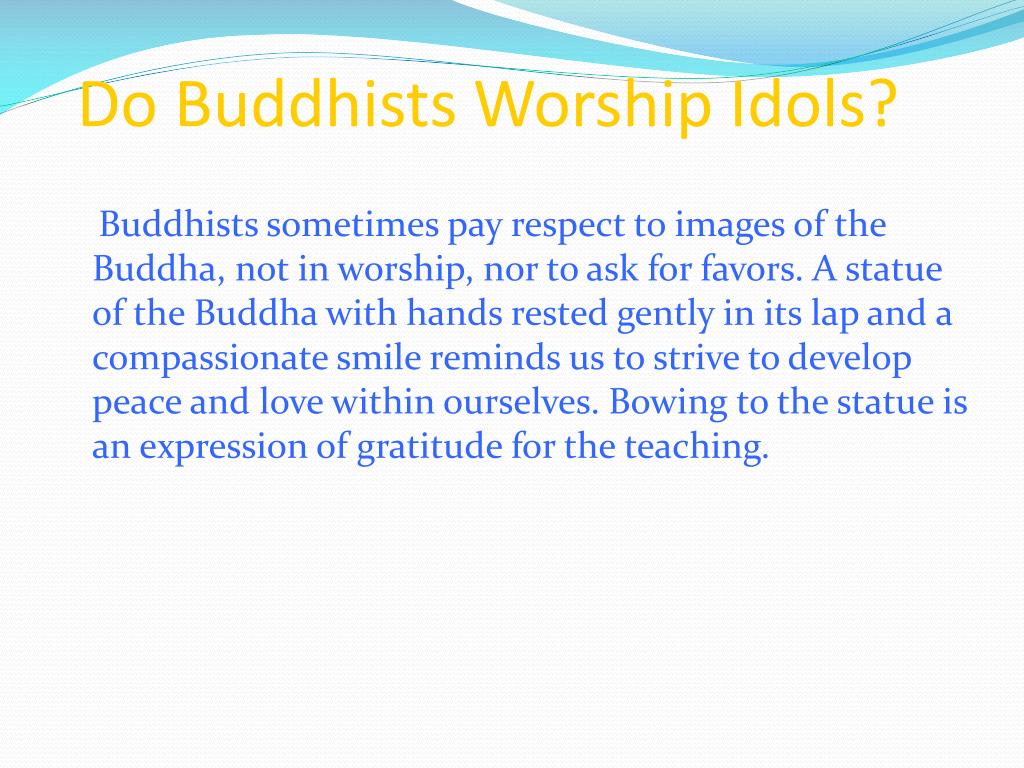 Do Buddhists Worship Idols?

Buddhists sometimes pay respect to images of the Buddha, not in worship, nor to ask for favors. A statue of the Buddha with hands rested gently in its lap and a compassionate smile reminds us to strive to develop peace and love within ourselves. Bowing to the statue is an expression of gratitude for the teaching.